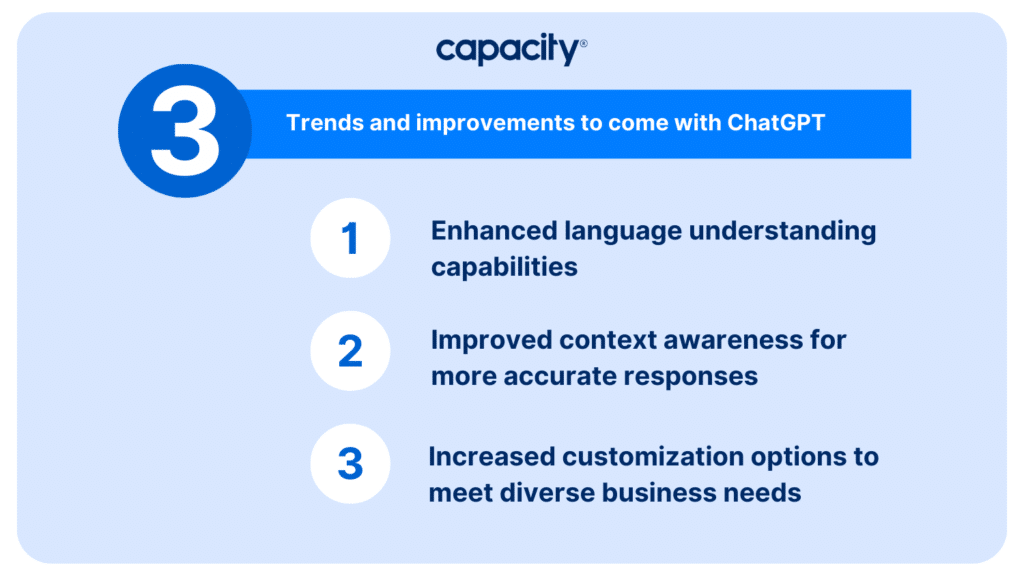 capacity®

3

Trends and improvements to come with ChatGPT

1

Enhanced language understanding capabilities

2

Improved context awareness for more accurate responses

3

Increased customization options to meet diverse business needs